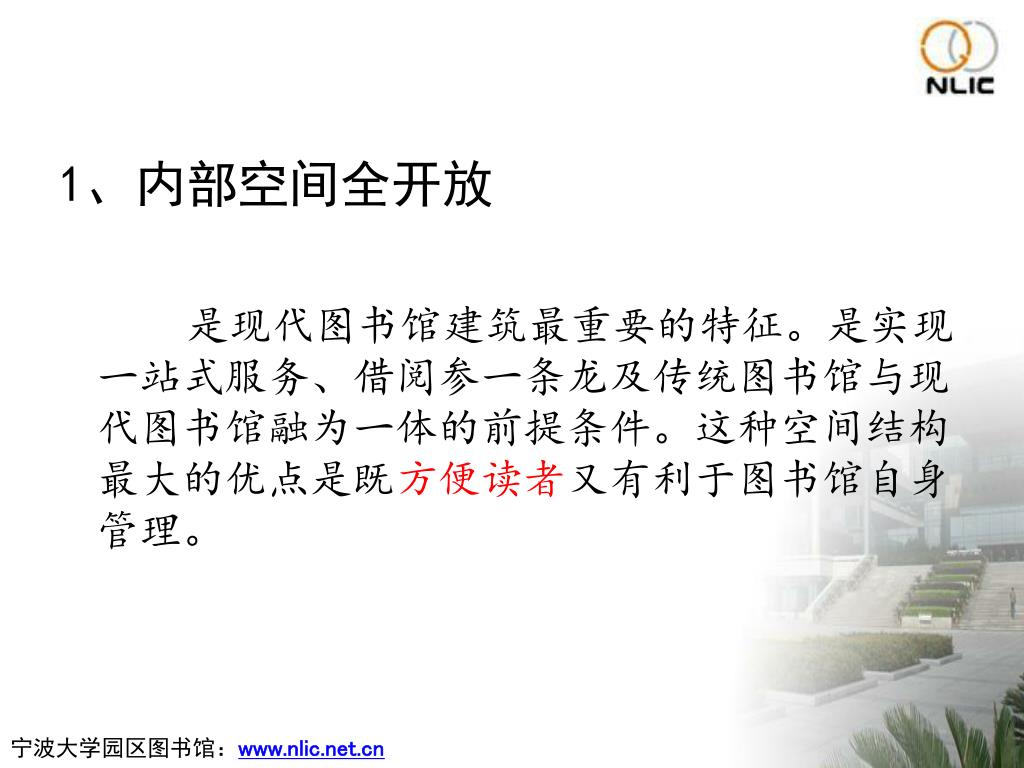 NLIC

1、内部空间全开放

是现代图书馆建筑最重要的特征。是实现一站式服务、借阅参一条龙及传统图书馆与现代图书馆融为一体的前提条件。这种空间结构最大的优点是既方便读者又有利于图书馆自身管理。

宁波大学园区图书馆：www.nlic.net.cn